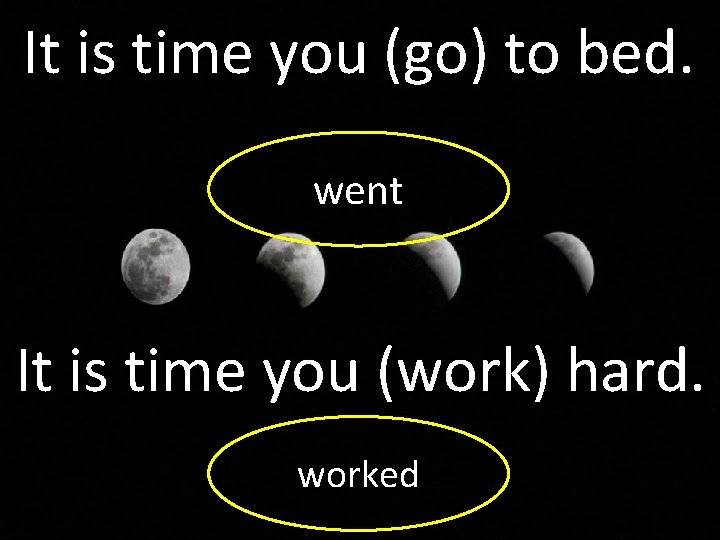 It is time you (go) to bed.

went

It is time you (work) hard.

worked